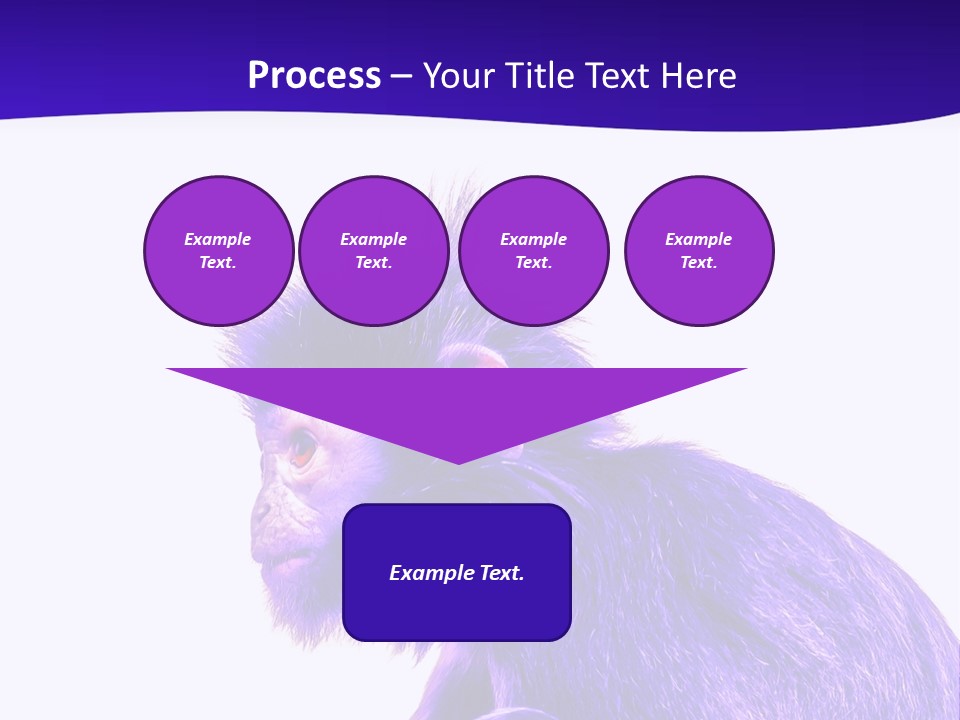 Process – Your Title Text Here

Example Text.

Example Text.

Example Text.

Example Text.

Example Text.